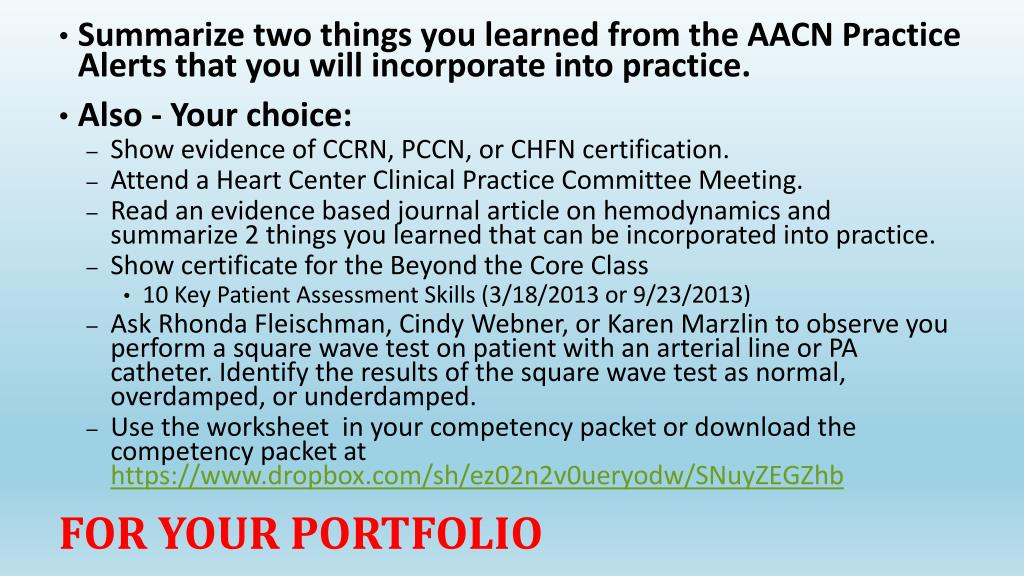 • Summarize two things you learned from the AACN Practice Alerts that you will incorporate into practice.

• Also - Your choice:

– Show evidence of CCRN, PCCN, or CHFN certification.

– Attend a Heart Center Clinical Practice Committee Meeting.

– Read an evidence based journal article on hemodynamics and summarize 2 things you learned that can be incorporated into practice.

– Show certificate for the Beyond the Core Class

• 10 Key Patient Assessment Skills (3/18/2013 or 9/23/2013)

– Ask Rhonda Fleischman, Cindy Webner, or Karen Marzlin to observe you perform a square wave test on patient with an arterial line or PA catheter. Identify the results of the square wave test as normal, overdamped, or underdamped.

– Use the worksheet in your competency packet or download the competency packet at https://www.dropbox.com/sh/ez02n2v0ueryodw/SNuyZEGZhb

FOR YOUR PORTFOLIO